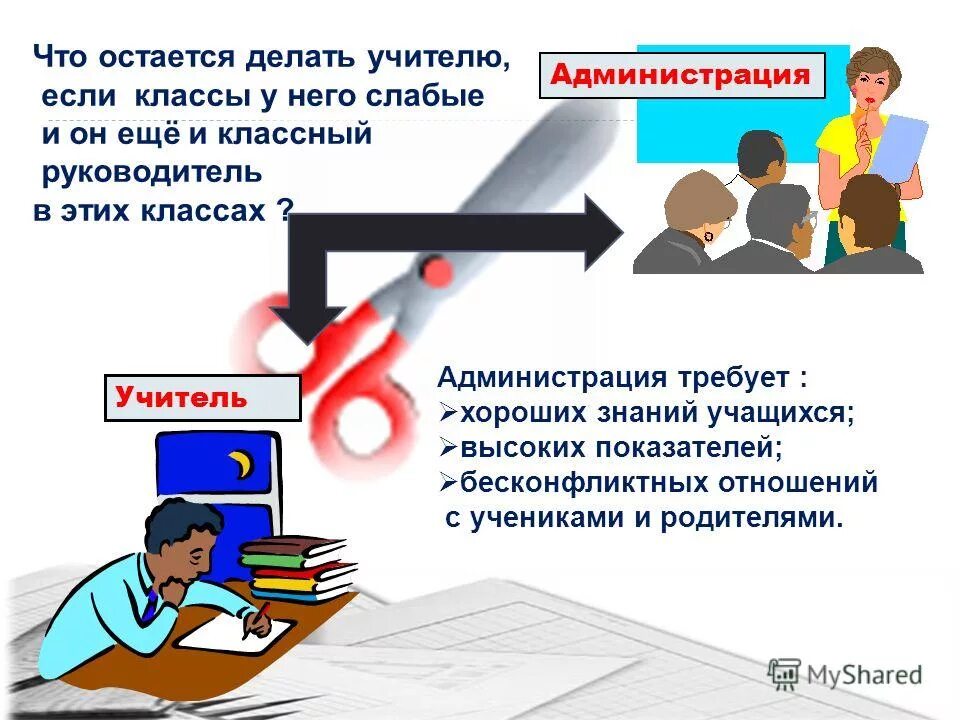 Что остается делать учителю, если классы у него слабые и он ещё и классный руководитель в этих классах ?

Администрация

Учитель

Администрация требует :
➢хороших знаний учащихся;
➢высоких показателей;
➢бесконфликтных отношений с учениками и родителями.

MyShared